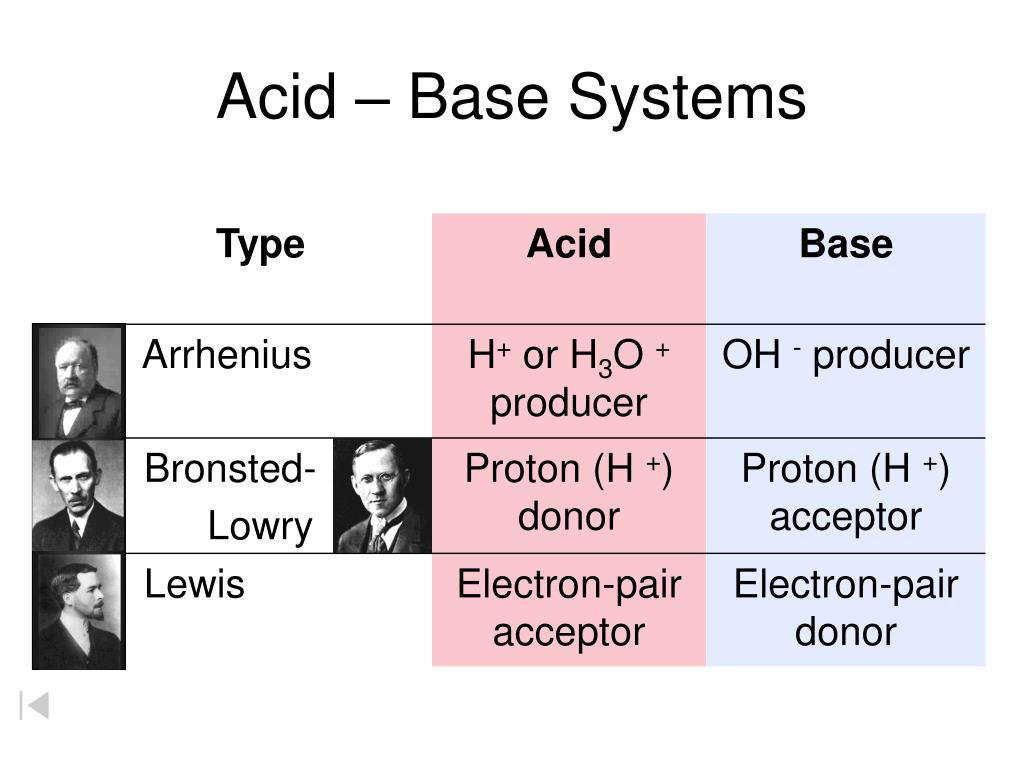 Acid – Base Systems

| Type | Acid | Base |
|---|---|---|
| Arrhenius | $H^+$ or $H_3O^+$ producer | $OH^-$ producer |
| Bronsted-Lowry | Proton ($H^+$) donor | Proton ($H^+$) acceptor |
| Lewis | Electron-pair acceptor | Electron-pair donor |